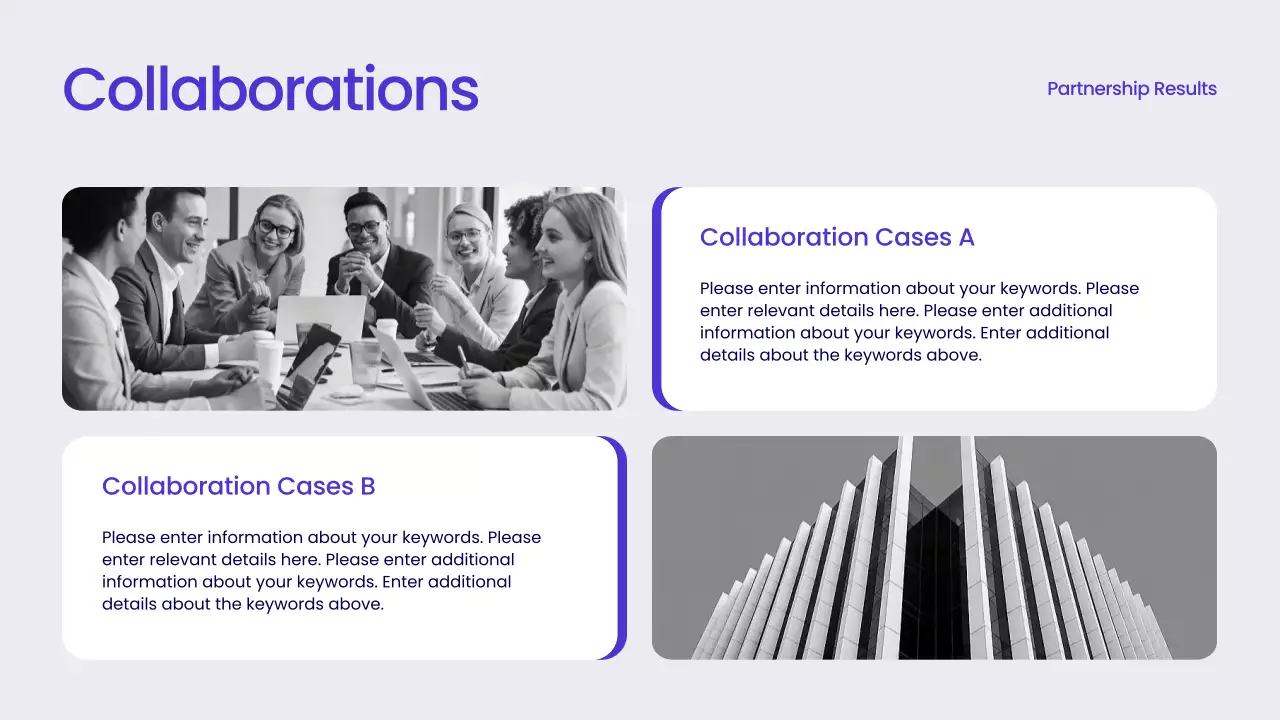 Collaborations

Partnership Results

Collaboration Cases A

Please enter information about your keywords. Please enter relevant details here. Please enter additional information about your keywords. Enter additional details about the keywords above.

Collaboration Cases B

Please enter information about your keywords. Please enter relevant details here. Please enter additional information about your keywords. Enter additional details about the keywords above.